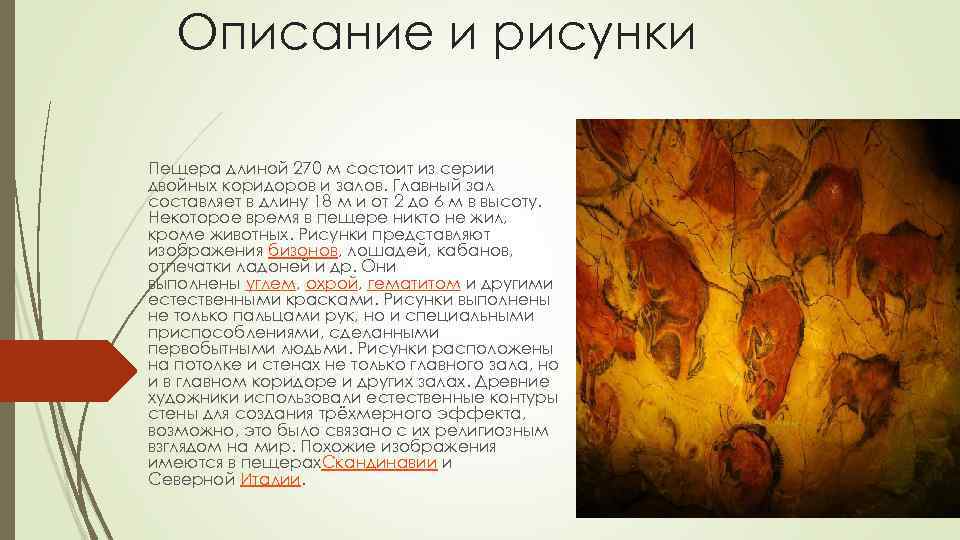 Описание и рисунки

Пещера длиной 270 м состоит из серии двойных коридоров и залов. Главный зал составляет в длину 18 м и от 2 до 6 м в высоту. Некоторое время в пещере никто не жил, кроме животных. Рисунки представляют изображения бизонов, лошадей, кабанов, отпечатки ладоней и др. Они выполнены углем, охрой, гематитом и другими естественными красками. Рисунки выполнены не только пальцами рук, но и специальными приспособлениями, сделанными первобытными людьми. Рисунки расположены на потолке и стенах не только главного зала, но и в главном коридоре и других залах. Древние художники использовали естественные контуры стены для создания трёхмерного эффекта, возможно, это было связано с их религиозным взглядом на мир. Похожие изображения имеются в пещерахСкандинавии и Северной Италии.